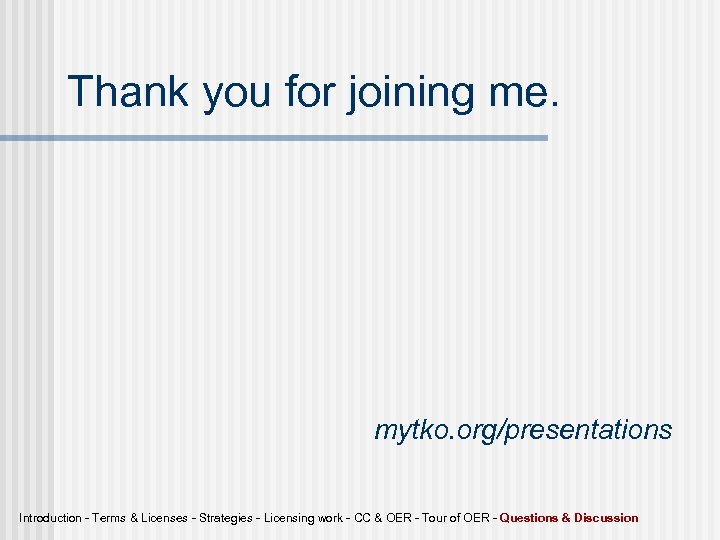 Thank you for joining me.

mytko.org/presentations

Introduction - Terms & Licenses - Strategies - Licensing work - CC & OER - Tour of OER - Questions & Discussion